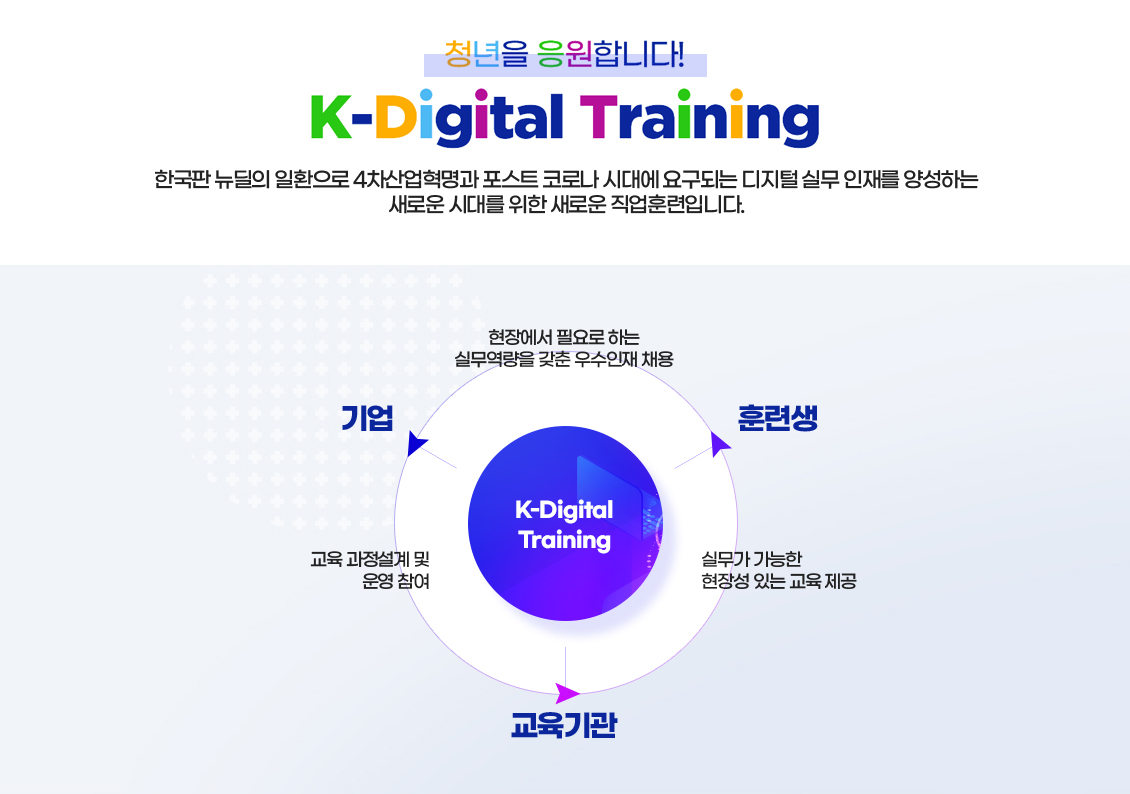 청년을 응원합니다!

K-Digital Training

한국판 뉴딜의 일환으로 4차산업혁명과 포스트 코로나 시대에 요구되는 디지털 실무 인재를 양성하는 새로운 시대를 위한 새로운 직업훈련입니다.

현장에서 필요로 하는 실무역량을 갖춘 우수인재 채용

기업

훈련생

K-Digital Training

교육 과정설계 및 운영 참여

실무가 가능한 현장성 있는 교육 제공

교육기관